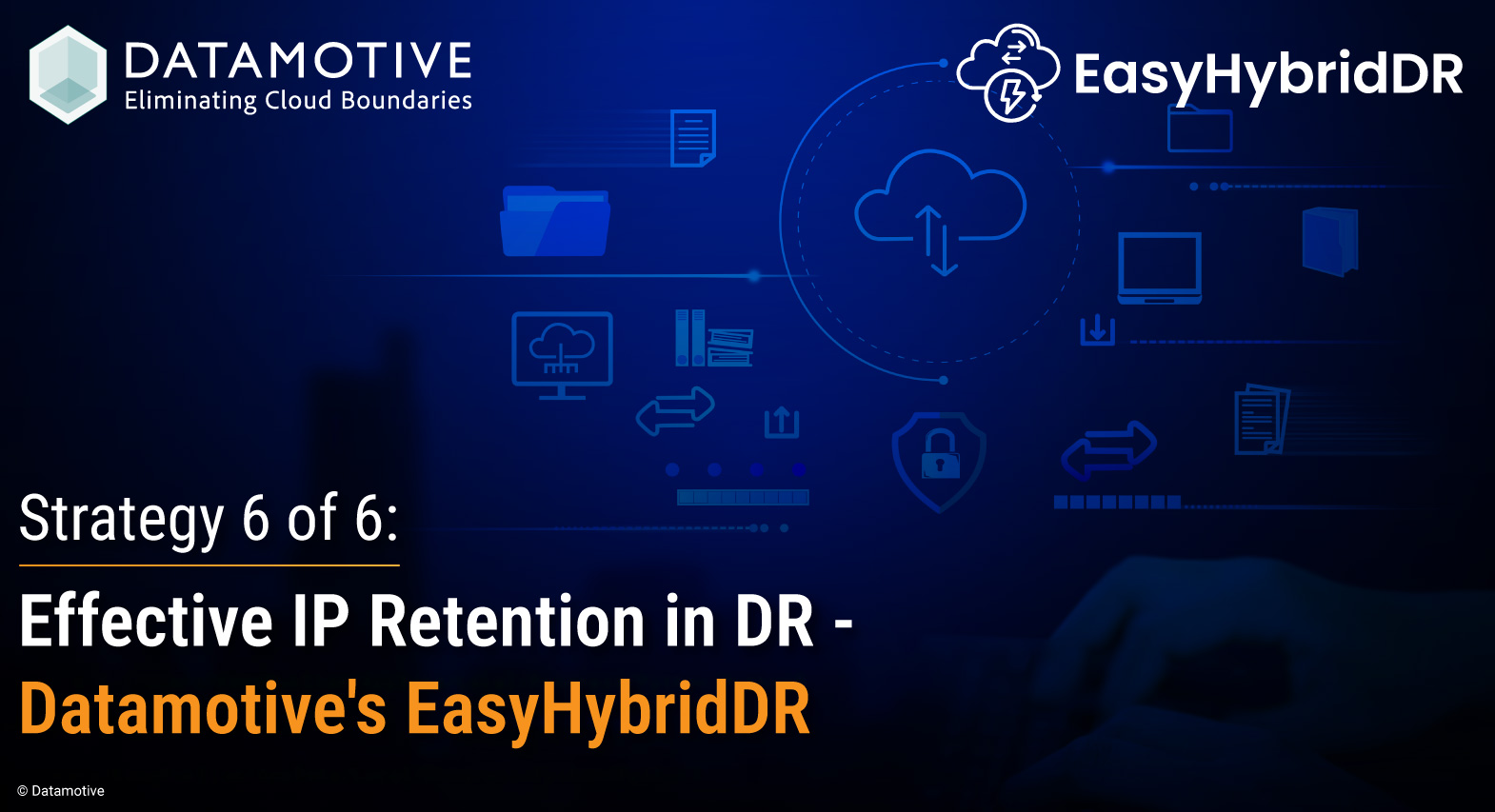 DATAMOTIVE
Eliminating Cloud Boundaries

EasyHybridDR

Strategy 6 of 6:

Effective IP Retention in DR - Datamotive's EasyHybridDR

© Datamotive